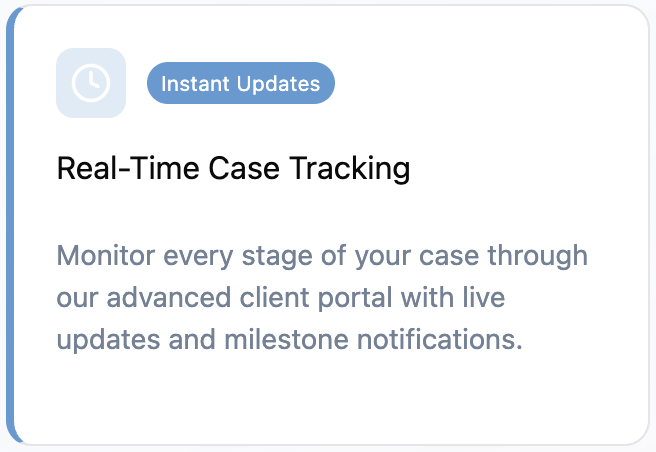 Instant Updates

Real-Time Case Tracking

Monitor every stage of your case through our advanced client portal with live updates and milestone notifications.